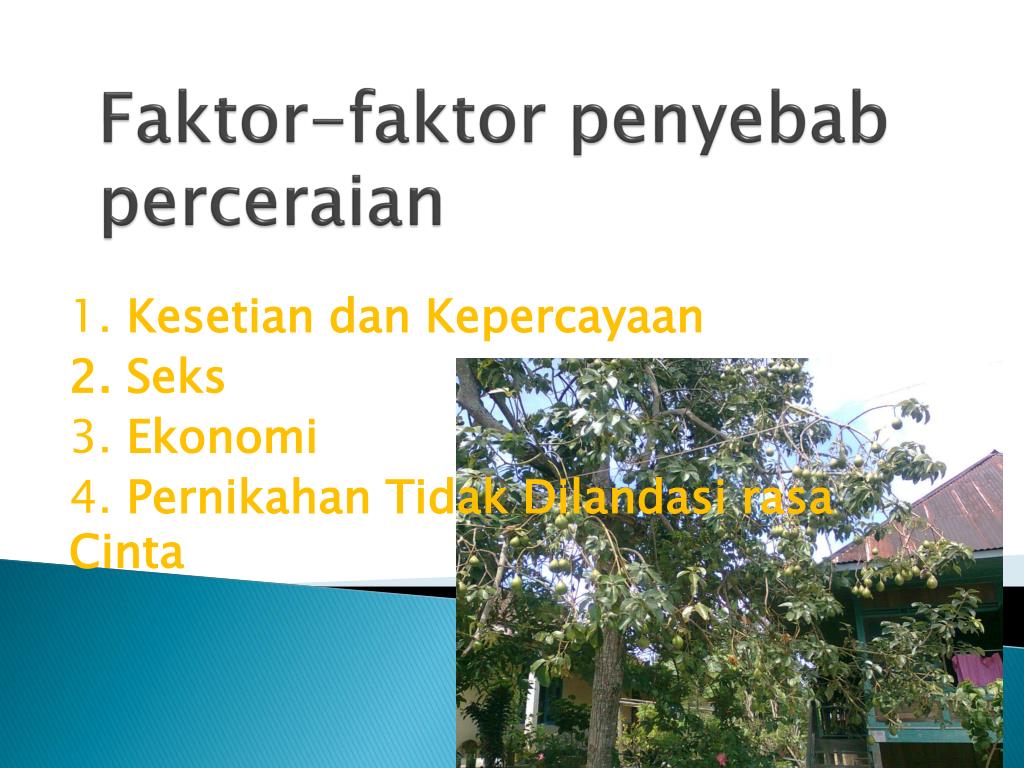 Faktor-faktor penyebab perceraian

1. Kesetian dan Kepercayaan
2. Seks
3. Ekonomi
4. Pernikahan Tidak Dilandasi rasa Cinta